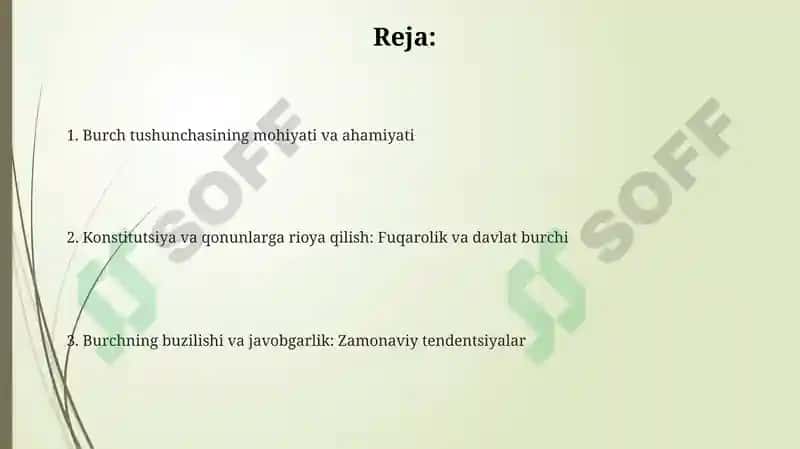 Reja:

1. Burch tushunchasining mohiyati va ahamiyati

2. Konstitutsiya va qonunlarga rioya qilish: Fuqarolik va davlat burchi

3. Burchning buzilishi va javobgarlik: Zamonaviy tendentsiyalar

SOFF

SOFF